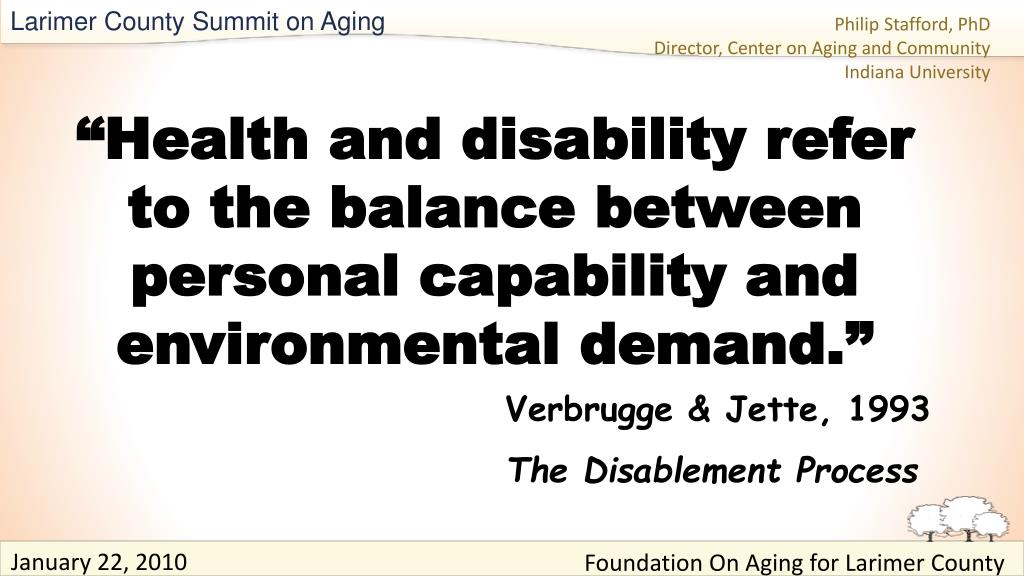 Larimer County Summit on Aging

Philip Stafford, PhD
Director, Center on Aging and Community
Indiana University

“Health and disability refer to the balance between personal capability and environmental demand.”

Verbrugge & Jette, 1993

The Disablement Process

January 22, 2010

Foundation On Aging for Larimer County